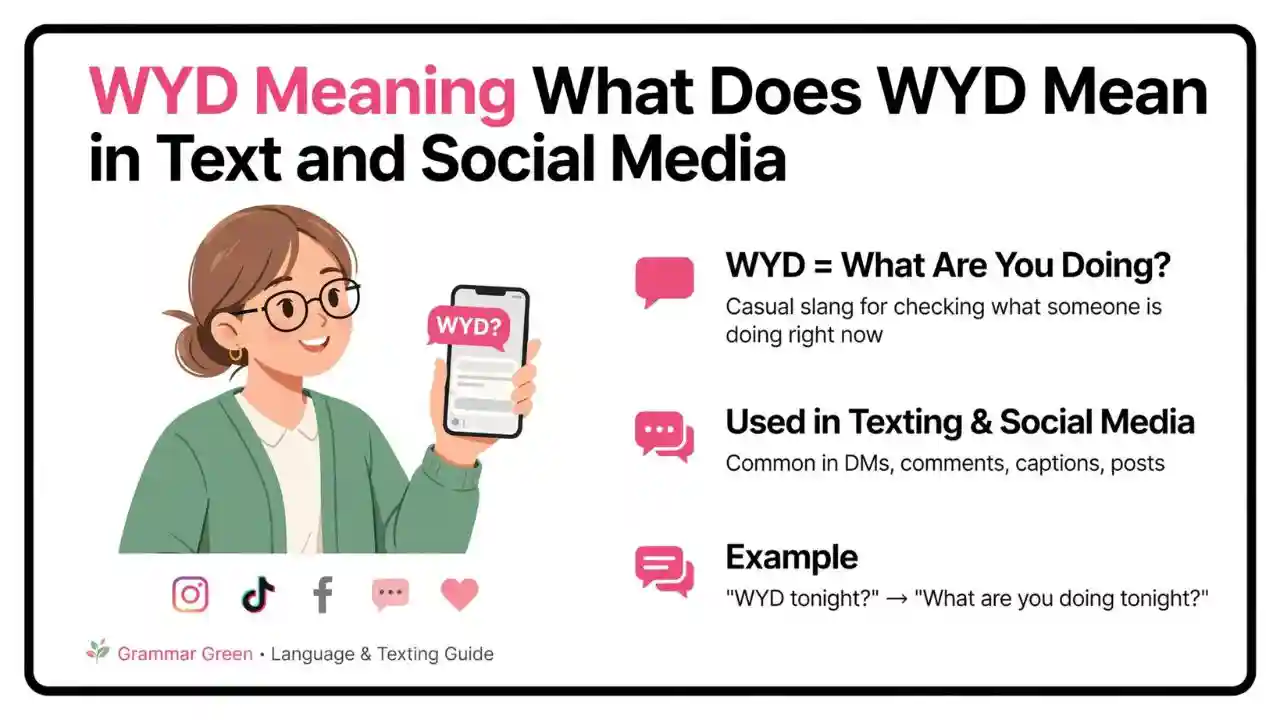 WYD Meaning What Does WYD Mean in Text and Social Media

WYD?

WYD = What Are You Doing?
Casual slang for checking what someone is doing right now

Used in Texting & Social Media
Common in DMs, comments, captions, posts

Example
"WYD tonight?" → "What are you doing tonight?"

Grammar Green • Language & Texting Guide